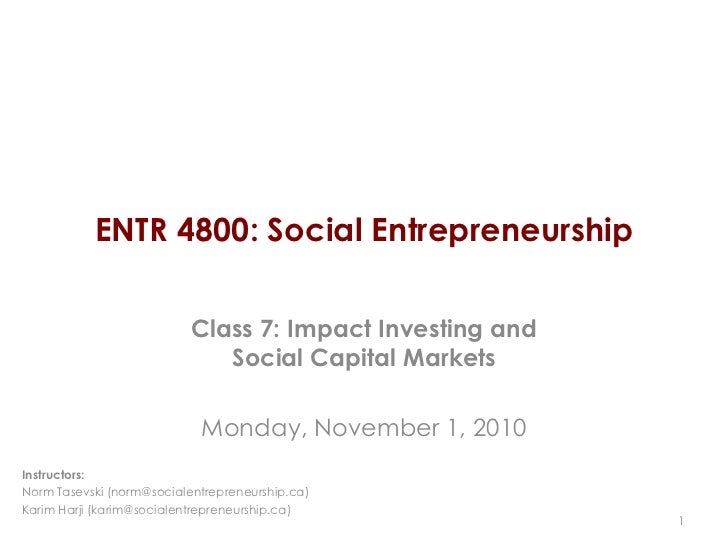 ENTR 4800: Social Entrepreneurship

Class 7: Impact Investing and Social Capital Markets

Monday, November 1, 2010

Instructors:
Norm Tasevski (norm@socialentrepreneurship.ca)
Karim Harji (karim@socialentrepreneurship.ca)

1